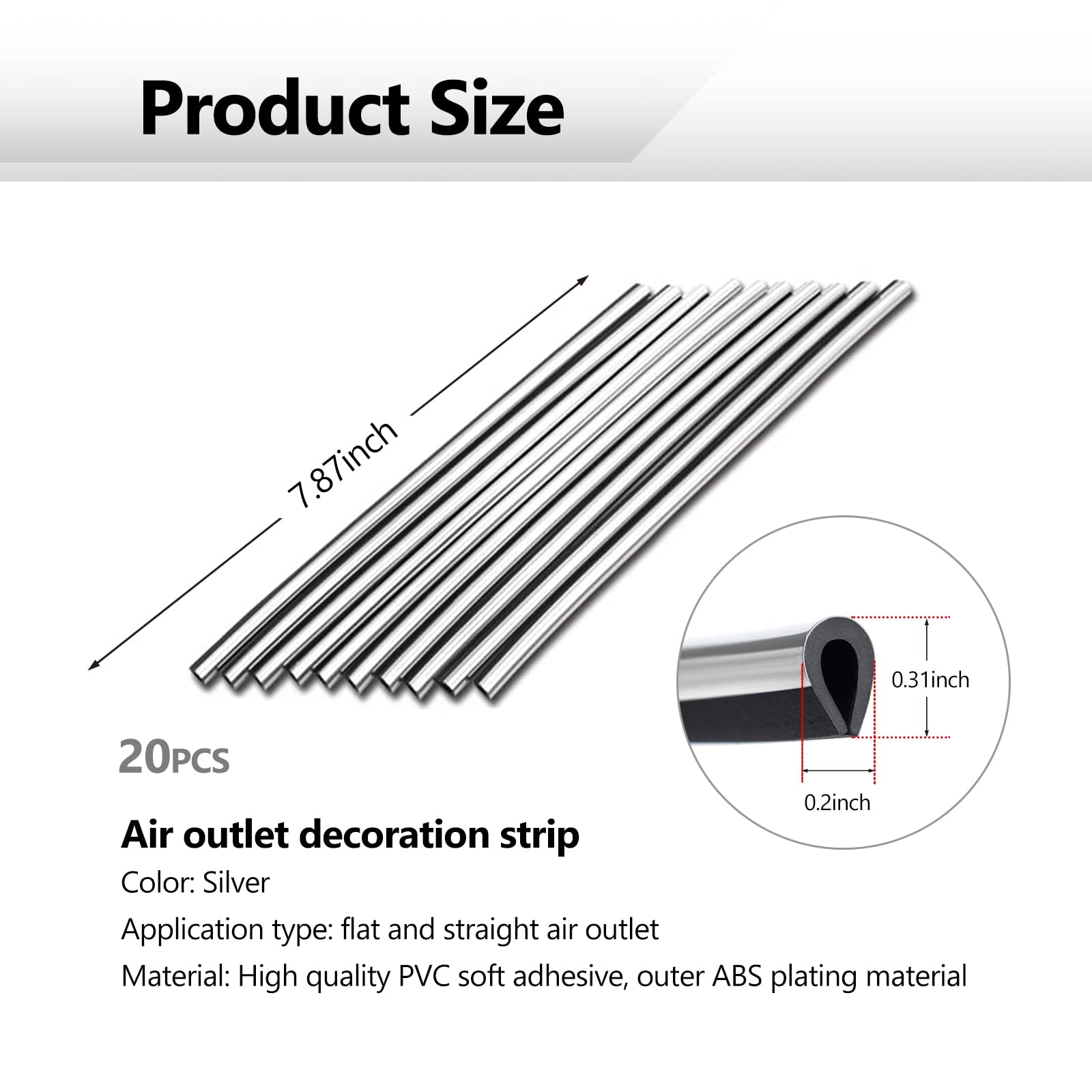 Product Size

7.87inch

0.31inch

0.2inch

20PCS

Air outlet decoration strip

Color: Silver

Application type: flat and straight air outlet

Material: High quality PVC soft adhesive, outer ABS plating material